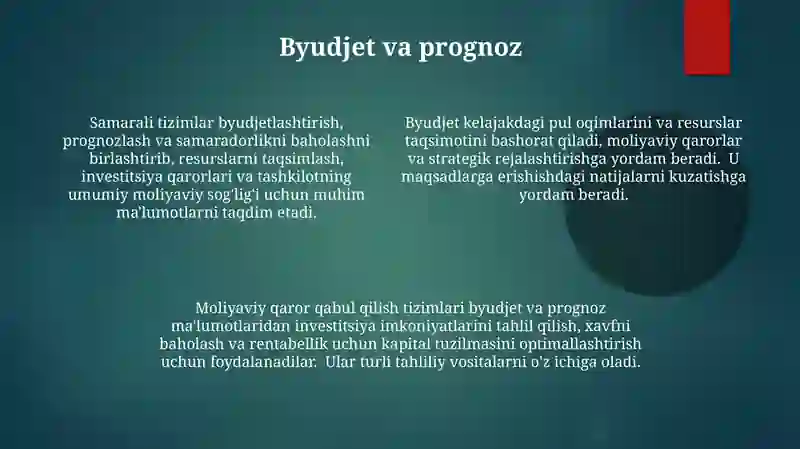 Byudjet va prognoz

Samarali tizimlar byudjetlashtirish, prognozlash va samaradorlikni baholashni birlashtirib, resurslarni taqsimlash, investitsiya qarorlari va tashkilotning umumiy moliyaviy sog'lig'i uchun muhim ma'lumotlarni taqdim etadi.

Byudjet kelajakdagi pul oqimlarini va resurslar taqsimotini bashorat qiladi, moliyaviy qarorlar va strategik rejalashtirishga yordam beradi. U maqsadlarga erishishdagi natijalarni kuzatishga yordam beradi.

Moliyaviy qaror qabul qilish tizimlari byudjet va prognoz ma'lumotlaridan investitsiya imkoniyatlarini tahlil qilish, xavfni baholash va rentabellik uchun kapital tuzilmasini optimallashtirish uchun foydalanadilar. Ular turli tahliliy vositalarni o'z ichiga oladi.